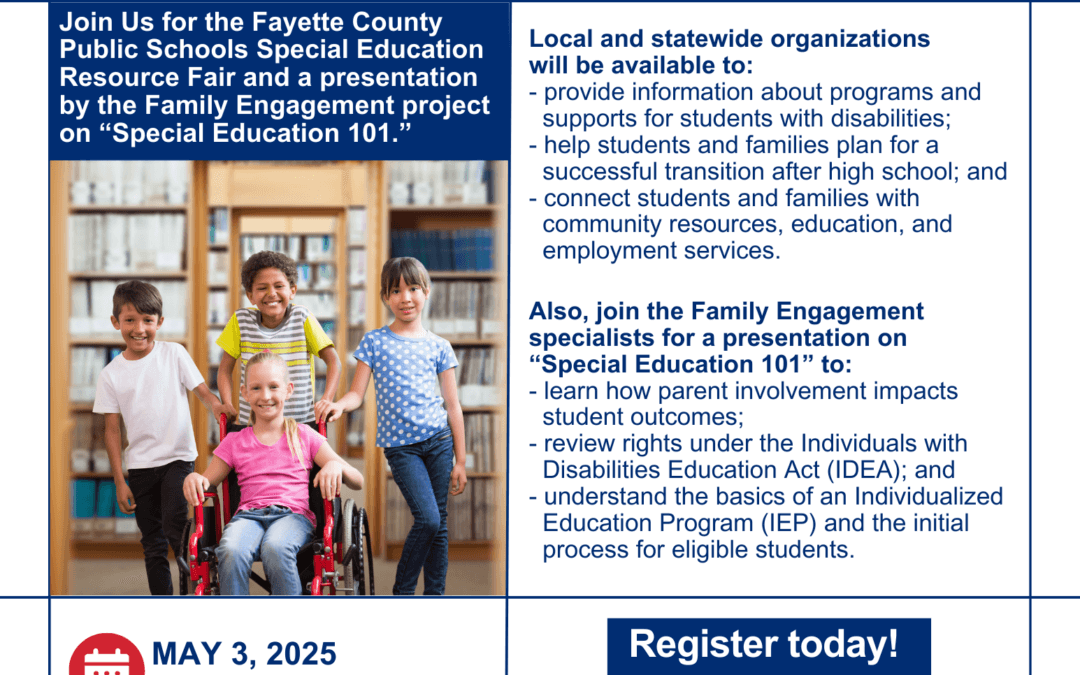 Join Us for the Fayette County Public Schools Special Education Resource Fair and a presentation by the Family Engagement project on “Special Education 101.”

Local and statewide organizations will be available to:
- provide information about programs and supports for students with disabilities;
- help students and families plan for a successful transition after high school; and
- connect students and families with community resources, education, and employment services.

Also, join the Family Engagement specialists for a presentation on “Special Education 101” to:
- learn how parent involvement impacts student outcomes;
- review rights under the Individuals with Disabilities Education Act (IDEA); and
- understand the basics of an Individualized Education Program (IEP) and the initial process for eligible students.

MAY 3, 2025

Register today!